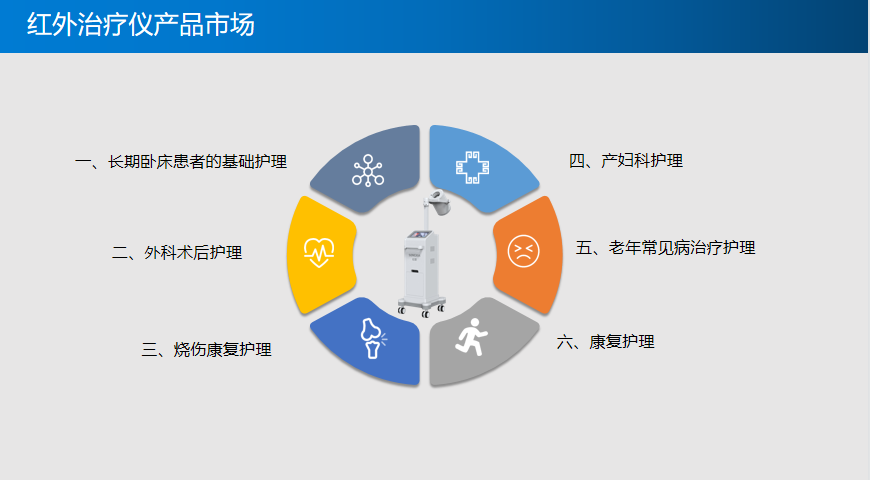 红外治疗仪产品市场

一、长期卧床患者的基础护理

二、外科术后护理

三、烧伤康复护理

四、产妇科护理

五、老年常见病治疗护理

六、康复护理